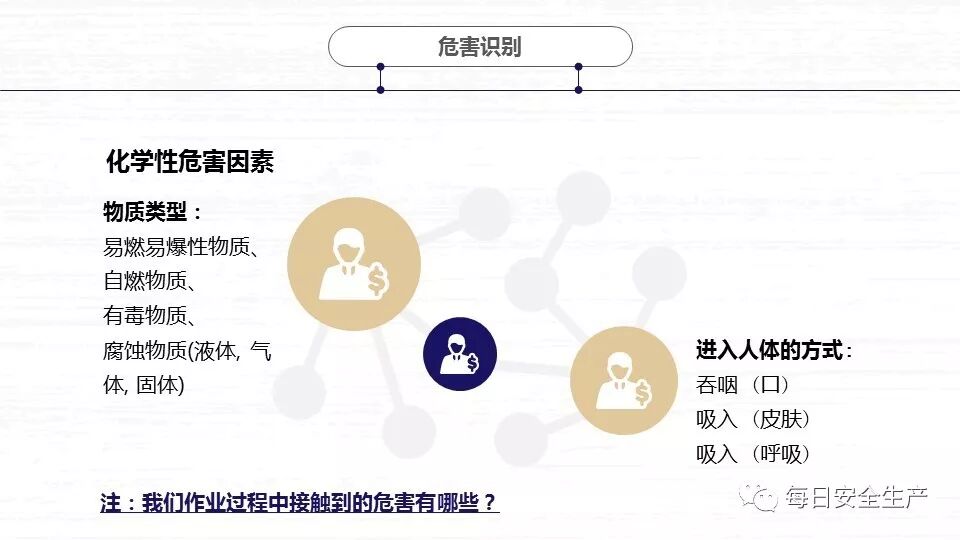 危害识别

化学性危害因素

物质类型：
易燃易爆性物质、
自燃物质、
有毒物质、
腐蚀物质(液体, 气体, 固体)

进入人体的方式：
吞咽（口）
吸入（皮肤）
吸入（呼吸）

注：我们作业过程中接触到的危害有哪些？

每日安全生产